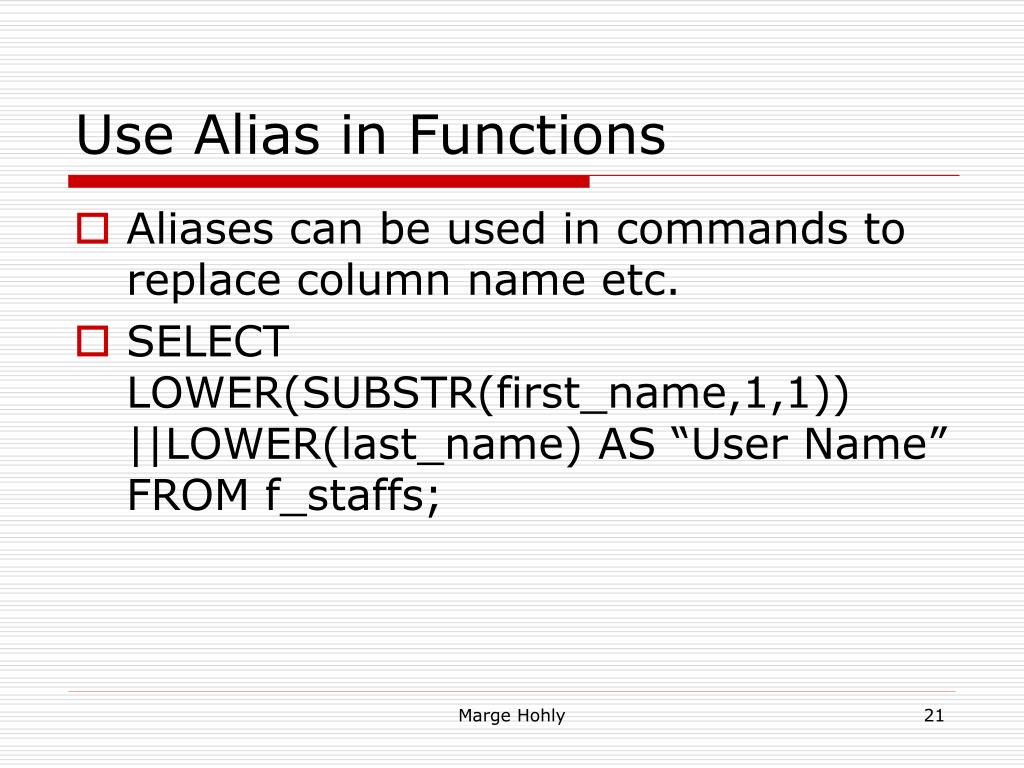 Use Alias in Functions

Aliases can be used in commands to replace column name etc.

SELECT LOWER(SUBSTR(first_name,1,1)) ||LOWER(last_name) AS “User Name” FROM f_staffs;

Marge Hohly

21